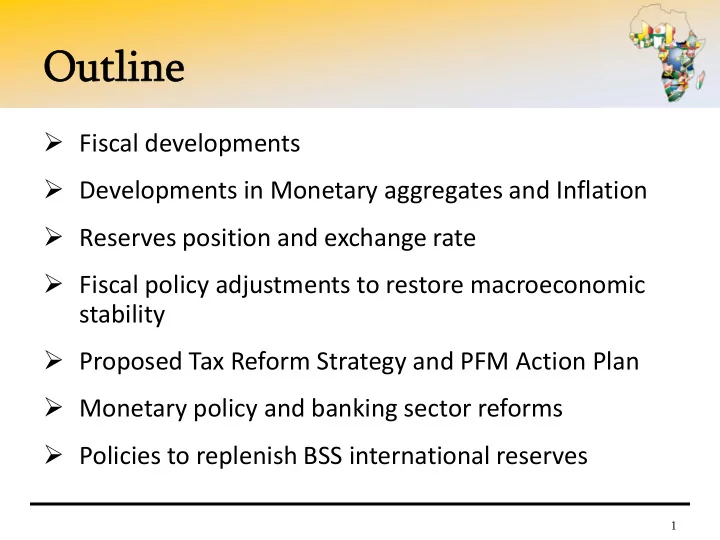 Outline

➢ Fiscal developments

➢ Developments in Monetary aggregates and Inflation

➢ Reserves position and exchange rate

➢ Fiscal policy adjustments to restore macroeconomic stability

➢ Proposed Tax Reform Strategy and PFM Action Plan

➢ Monetary policy and banking sector reforms

➢ Policies to replenish BSS international reserves

1